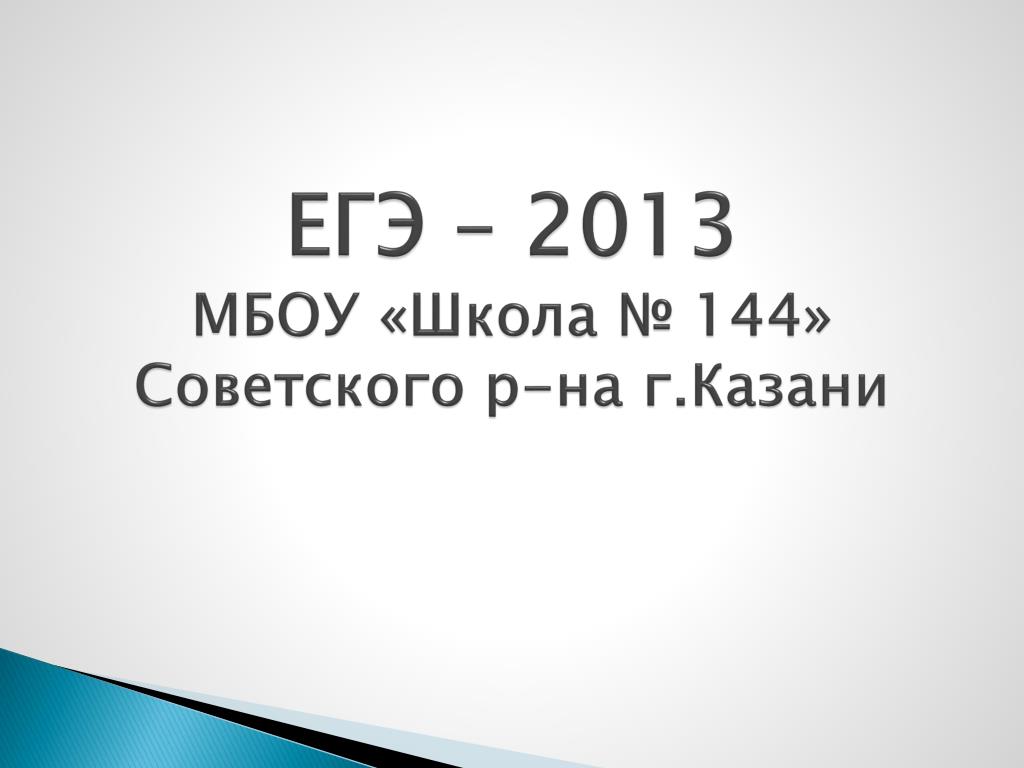 ЕГЭ – 2013
МБОУ «Школа № 144»
Советского р-на г.Казани